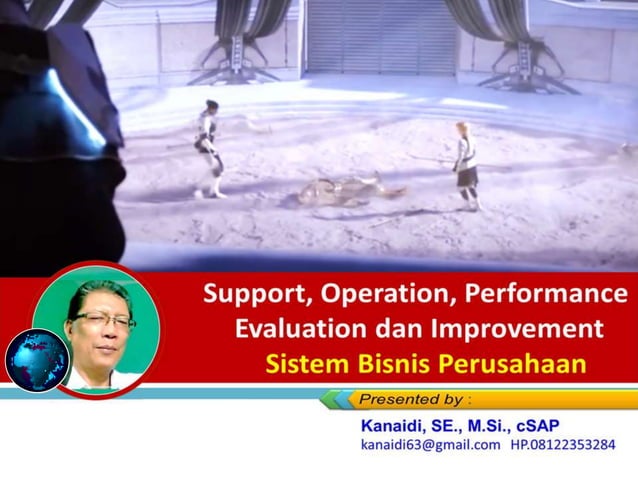 Support, Operation, Performance Evaluation dan Improvement
Sistem Bisnis Perusahaan

Presented by :
Kanaidi, SE., M.Si., cSAP
kanaidi63@gmail.com HP.08122353284